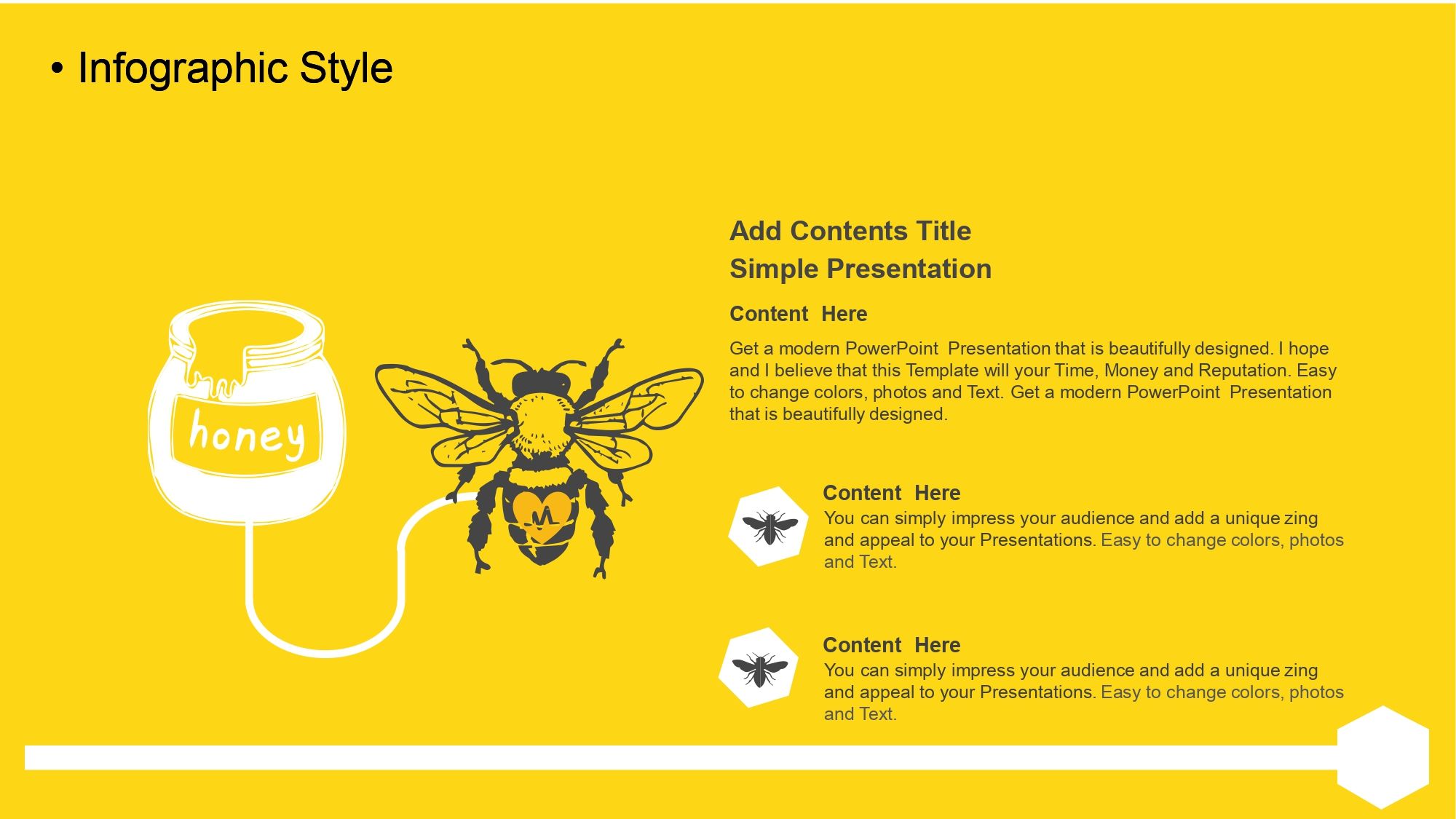 • Infographic Style

honey

Add Contents Title
Simple Presentation

Content Here

Get a modern PowerPoint Presentation that is beautifully designed. I hope and I believe that this Template will your Time, Money and Reputation. Easy to change colors, photos and Text. Get a modern PowerPoint Presentation that is beautifully designed.

Content Here
You can simply impress your audience and add a unique zing and appeal to your Presentations. Easy to change colors, photos and Text.

Content Here
You can simply impress your audience and add a unique zing and appeal to your Presentations. Easy to change colors, photos and Text.